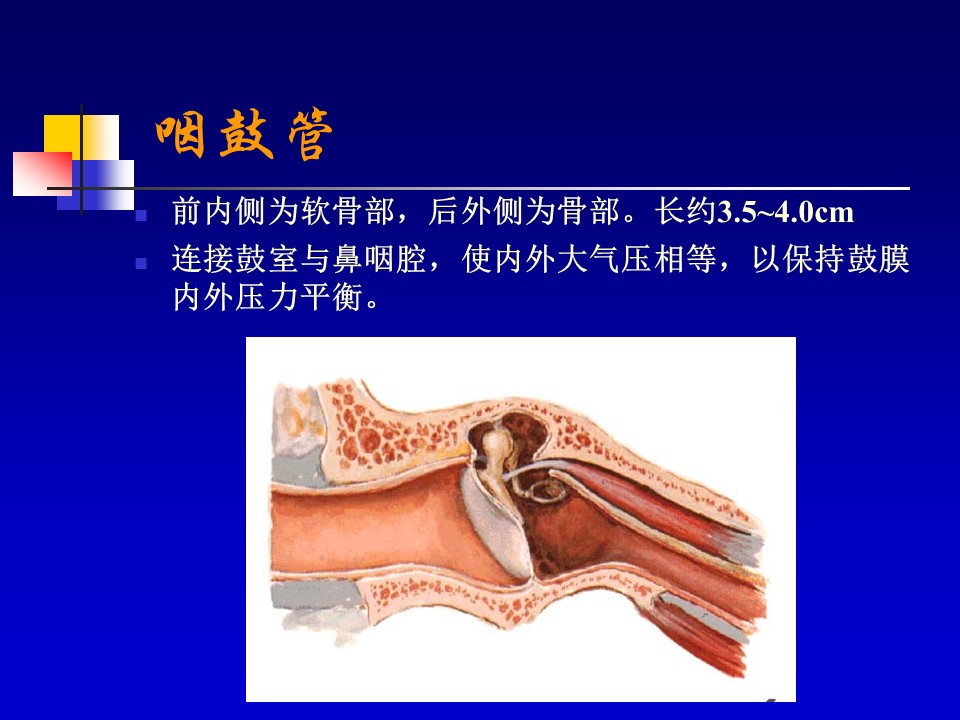 咽鼓管

前内侧为软骨部，后外侧为骨部。长约3.5~4.0cm

连接鼓室与鼻咽腔，使内外大气压相等，以保持鼓膜内外压力平衡。